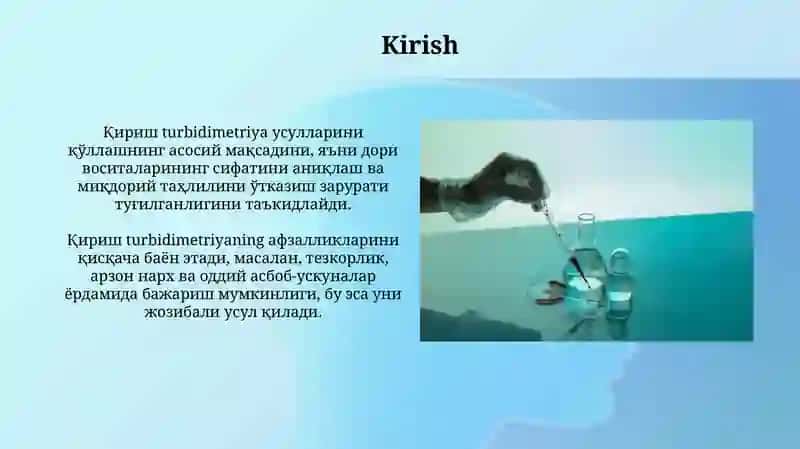 Kirish

Қириш turbidimetriya усулларини қўллашнинг асосий мақсадини, яъни дори воситаларининг сифатини аниқлаш ва миқдорий таҳлилини ўтказиш зарурати туғилганлигини таъкидлайди.

Қириш turbidimetriyaning афзалликларини қисқача баён этади, масалан, тезкорлик, арзон нарх ва оддий асбоб-ускуналар ёрдамида бажариш мумкинлиги, бу эса уни жозибали усул қилади.